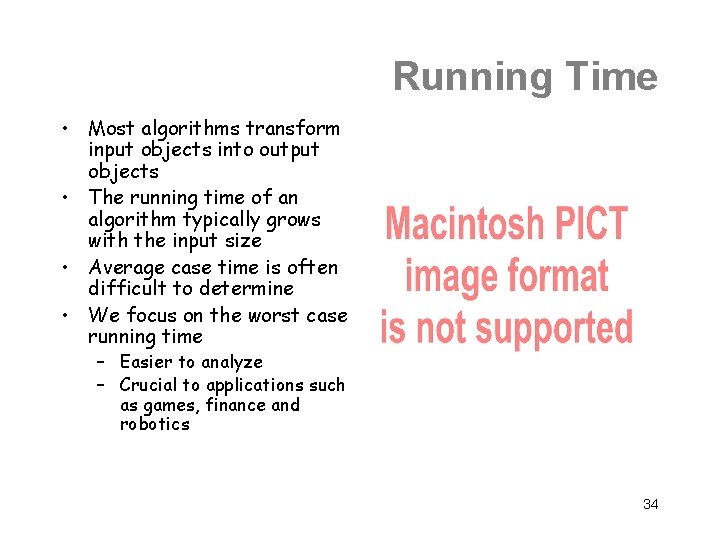 Running Time

• Most algorithms transform input objects into output objects
• The running time of an algorithm typically grows with the input size
• Average case time is often difficult to determine
• We focus on the worst case running time
– Easier to analyze
– Crucial to applications such as games, finance and robotics

Macintosh PICT image format is not supported

34